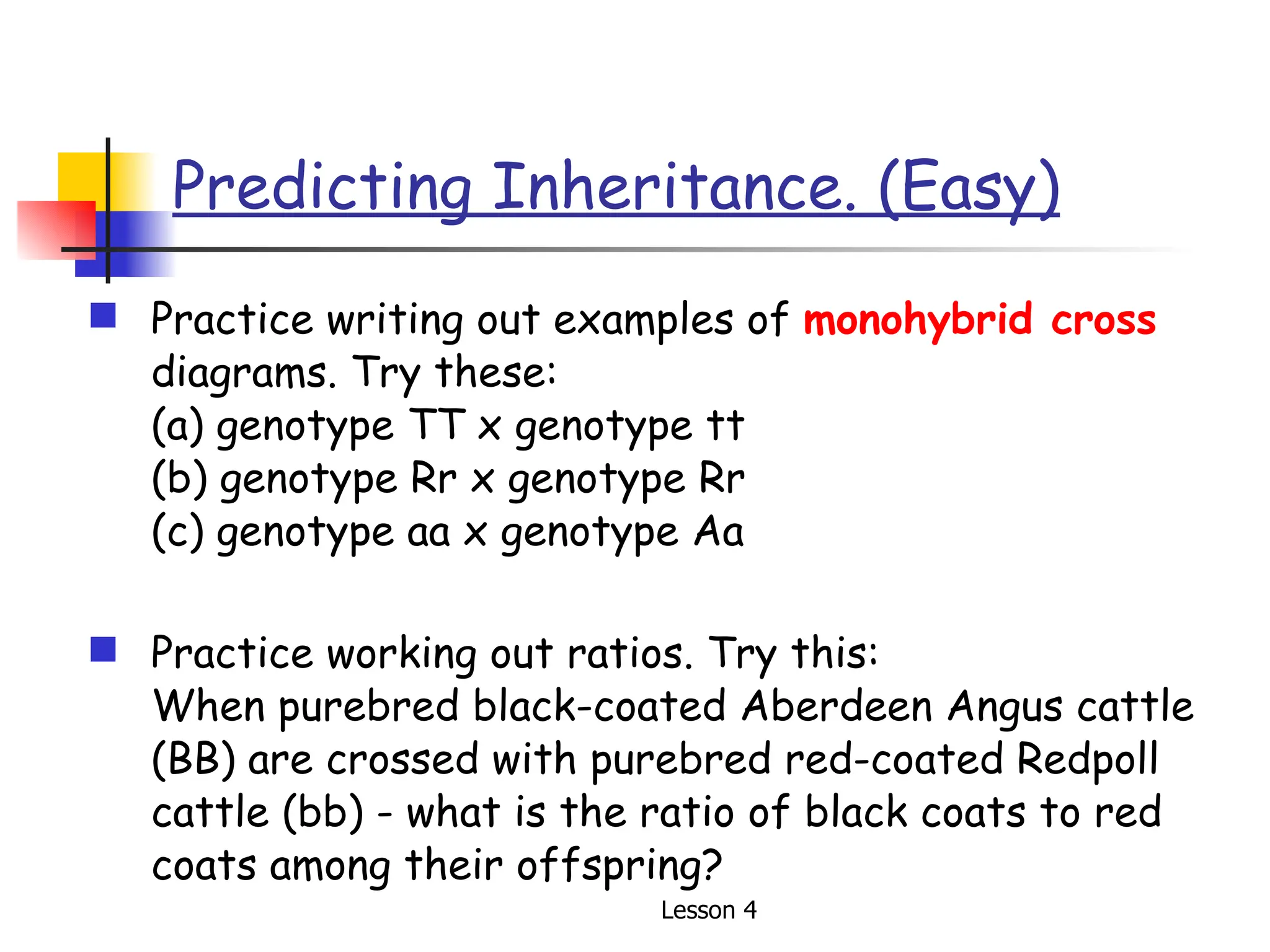 Predicting Inheritance. (Easy)

Practice writing out examples of monohybrid cross diagrams. Try these:
(a) genotype TT x genotype tt
(b) genotype Rr x genotype Rr
(c) genotype aa x genotype Aa

Practice working out ratios. Try this:
When purebred black-coated Aberdeen Angus cattle (BB) are crossed with purebred red-coated Redpoll cattle (bb) - what is the ratio of black coats to red coats among their offspring?

Lesson 4